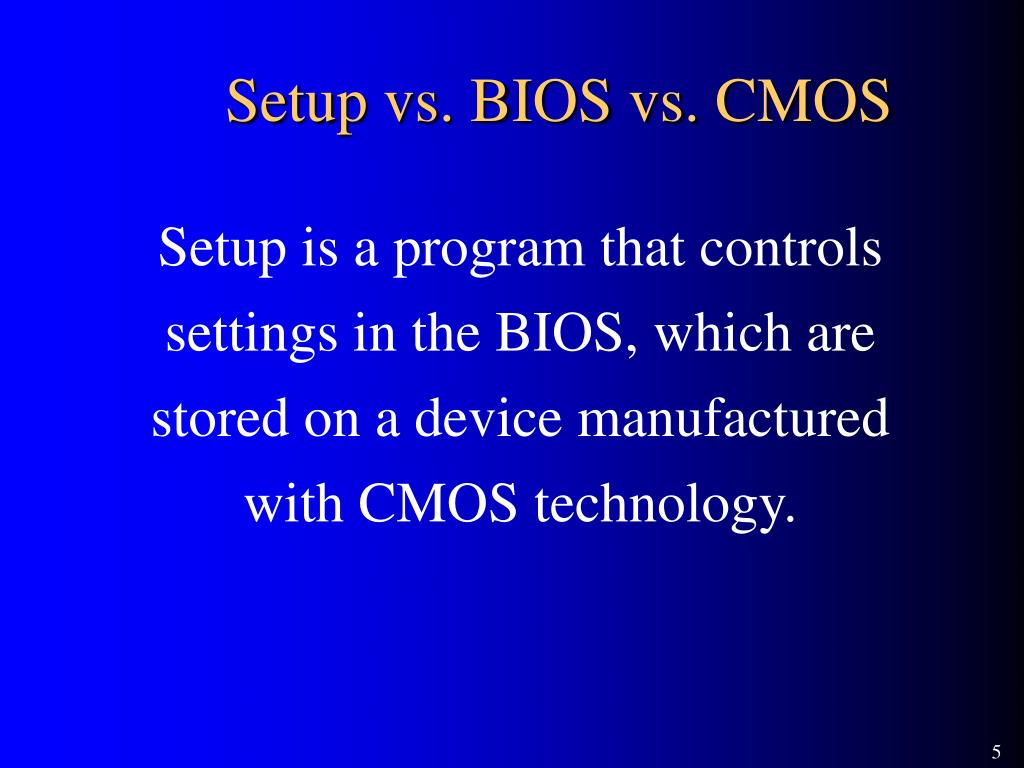 Setup vs. BIOS vs. CMOS

Setup is a program that controls settings in the BIOS, which are stored on a device manufactured with CMOS technology.

5